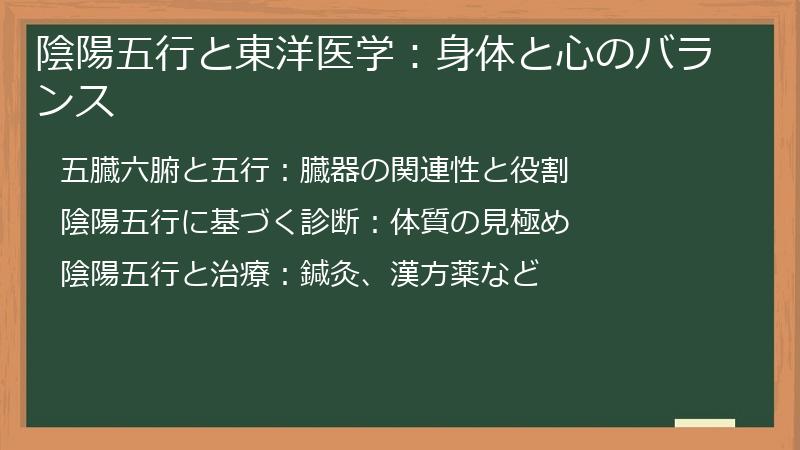 陰陽五行と東洋医学：身体と心のバランス

五臓六腑と五行：臓器の関連性と役割

陰陽五行に基づく診断：体質の見極め

陰陽五行と治療：鍼灸、漢方薬など